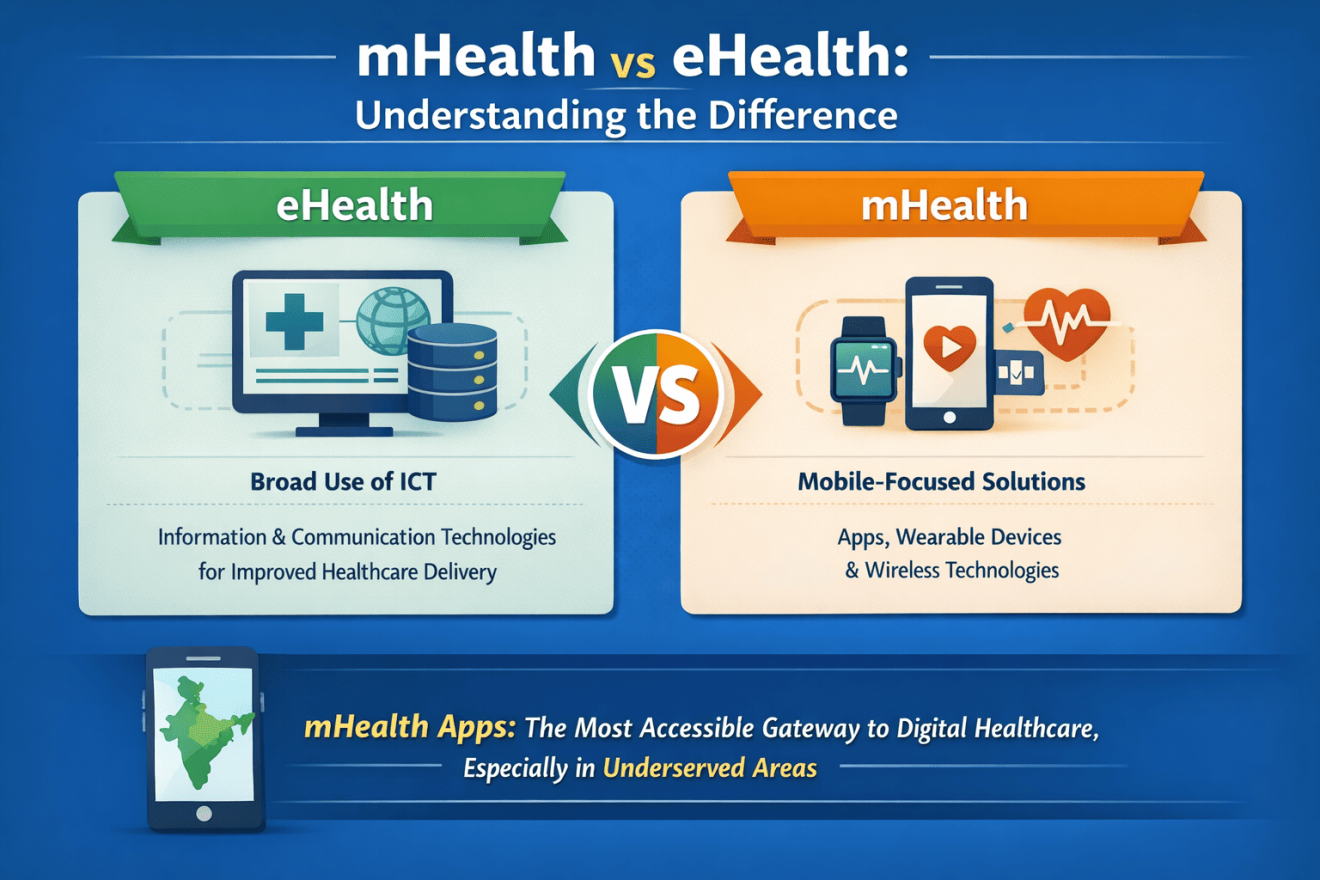 mHealth vs eHealth:
Understanding the Difference

eHealth

Broad Use of ICT

Information & Communication Technologies for Improved Healthcare Delivery

VS

mHealth

Mobile-Focused Solutions

Apps, Wearable Devices & Wireless Technologies

mHealth Apps: The Most Accessible Gateway to Digital Healthcare, Especially in Underserved Areas